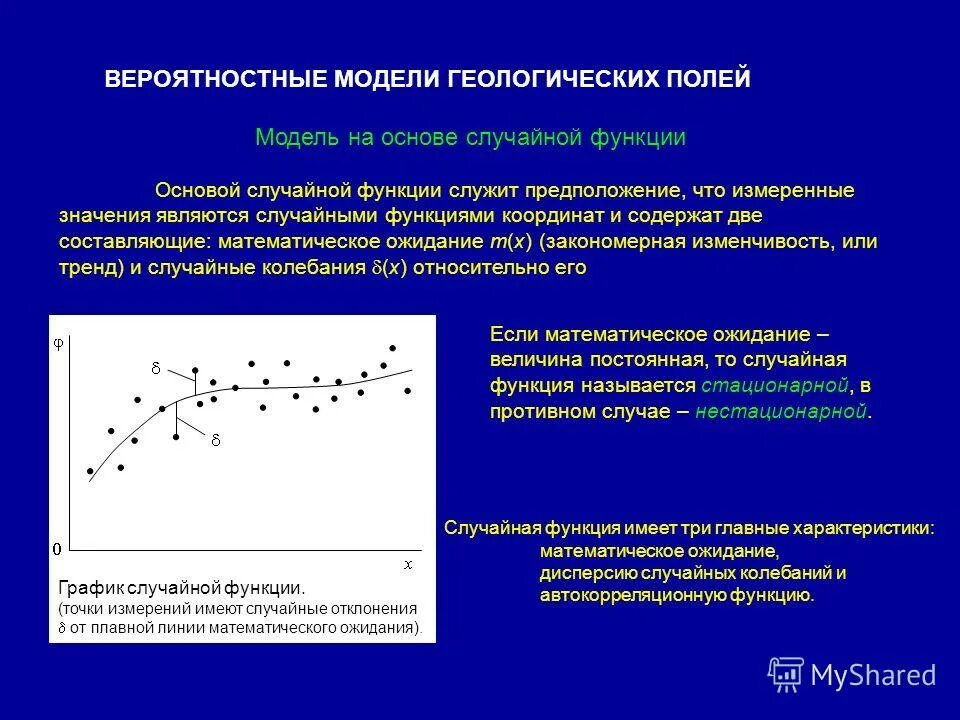 ВЕРОЯТНОСТНЫЕ МОДЕЛИ ГЕОЛОГИЧЕСКИХ ПОЛЕЙ

Модель на основе случайной функции

Основой случайной функции служит предположение, что измеренные значения являются случайными функциями координат и содержат две составляющие: математическое ожидание $m(x)$ (закономерная изменчивость, или тренд) и случайные колебания $\delta(x)$ относительно его

$\varphi$

$\delta$

$\delta$

0

$x$

График случайной функции.
(точки измерений имеют случайные отклонения $\delta$ от плавной линии математического ожидания).

Если математическое ожидание – величина постоянная, то случайная функция называется стационарной, в противном случае – нестационарной.

Случайная функция имеет три главные характеристики:
математическое ожидание,
дисперсию случайных колебаний и
автокорреляционную функцию.

MyShared